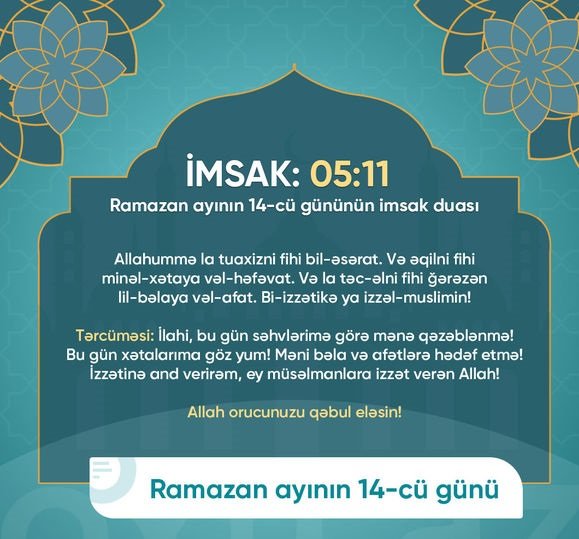 İMSAK: 05:11
Ramazan ayının 14-cü gününün imsak duası

Allahummə la tuaxizni fihi bil-əsərat. Və əqilni fihi minəl-xətaya vəl-həfəvat. Və la təc-əlni fihi ğərəzən lil-bəlaya vəl-afat. Bi-izzətikə ya izzəl-muslimin!

Tərcüməsi: İlahi, bu gün səhvlərimə görə mənə qəzəblənmə! Bu gün xətalarıma göz yum! Məni bəla və afətlərə hədəf etmə! İzzətinə and verirəm, ey müsəlmanlara izzət verən Allah!

Allah orucunuzu qəbul eləsin!

Ramazan ayının 14-cü günü